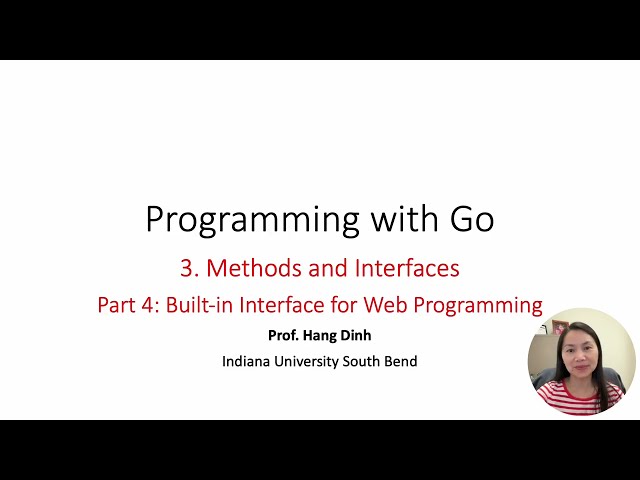 Programming with Go

3. Methods and Interfaces

Part 4: Built-in Interface for Web Programming

Prof. Hang Dinh

Indiana University South Bend